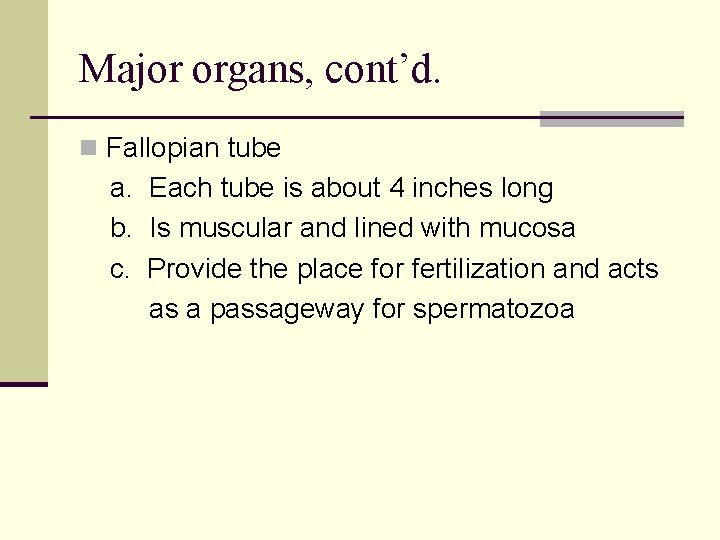 Major organs, cont’d.

Fallopian tube

a. Each tube is about 4 inches long

b. Is muscular and lined with mucosa

c. Provide the place for fertilization and acts as a passageway for spermatozoa